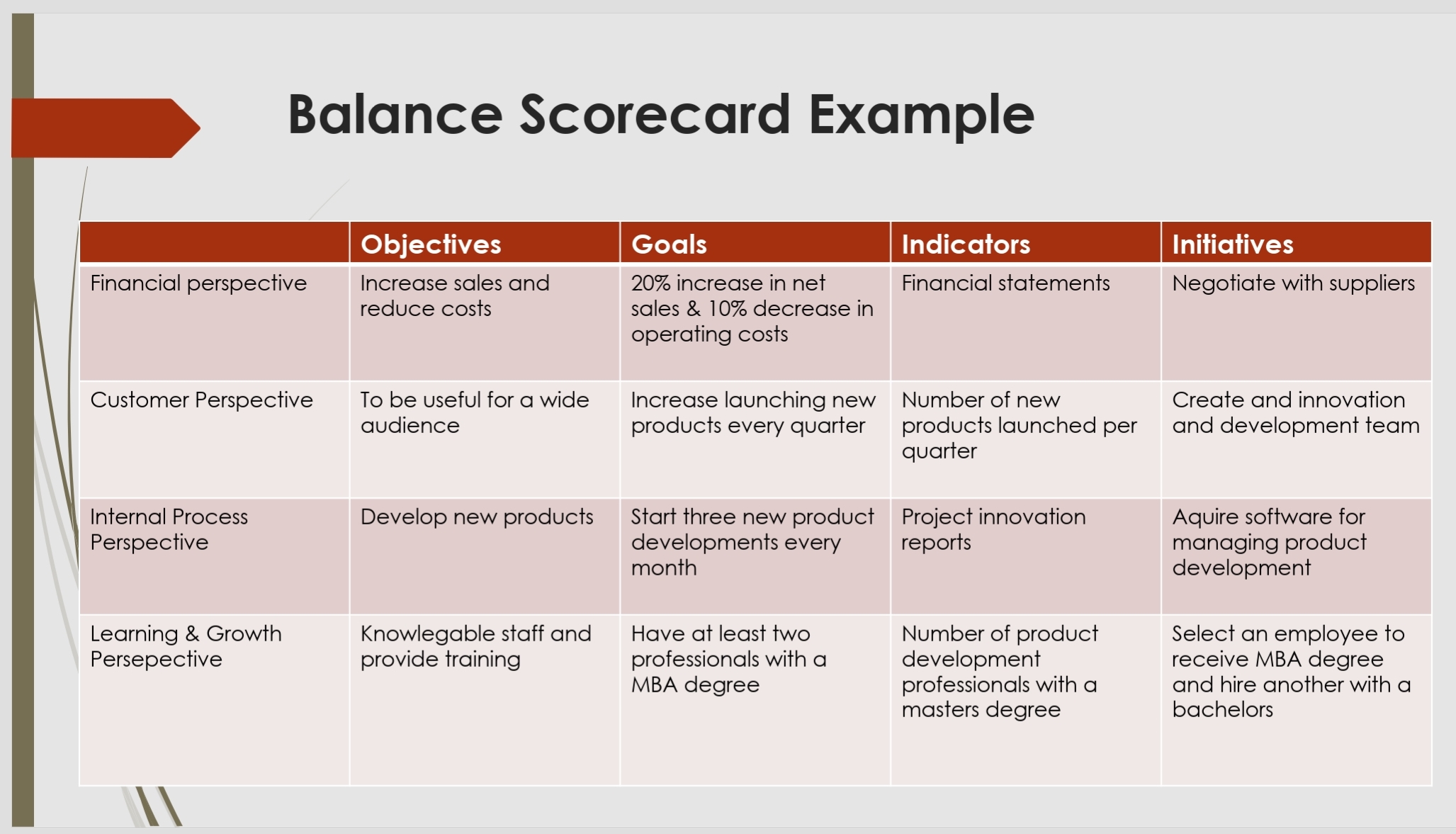 Balance Scorecard Example

| | Objectives | Goals | Indicators | Initiatives |
|---|---|---|---|---|
| Financial perspective | Increase sales and reduce costs | 20% increase in net sales & 10% decrease in operating costs | Financial statements | Negotiate with suppliers |
| Customer Perspective | To be useful for a wide audience | Increase launching new products every quarter | Number of new products launched per quarter | Create and innovation and development team |
| Internal Process Perspective | Develop new products | Start three new product developments every month | Project innovation reports | Aquire software for managing product development |
| Learning & Growth Persepective | Knowlegable staff and provide training | Have at least two professionals with a MBA degree | Number of product development professionals with a masters degree | Select an employee to receive MBA degree and hire another with a bachelors |